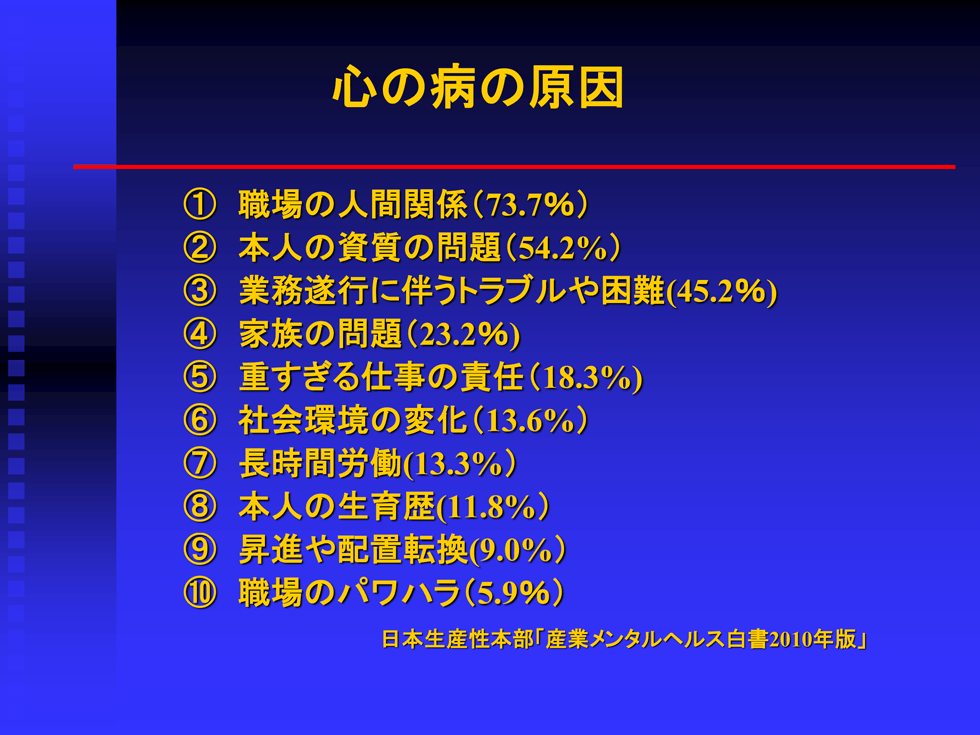 心の病の原因

① 職場の人間関係（73.7%）
② 本人の資質の問題（54.2%）
③ 業務遂行に伴うトラブルや困難(45.2%)
④ 家族の問題（23.2%)
⑤ 重すぎる仕事の責任（18.3%)
⑥ 社会環境の変化（13.6%）
⑦ 長時間労働(13.3%）
⑧ 本人の生育歴(11.8%）
⑨ 昇進や配置転換(9.0%）
⑩ 職場のパワハラ（5.9%）

日本生産性本部「産業メンタルヘルス白書2010年版」